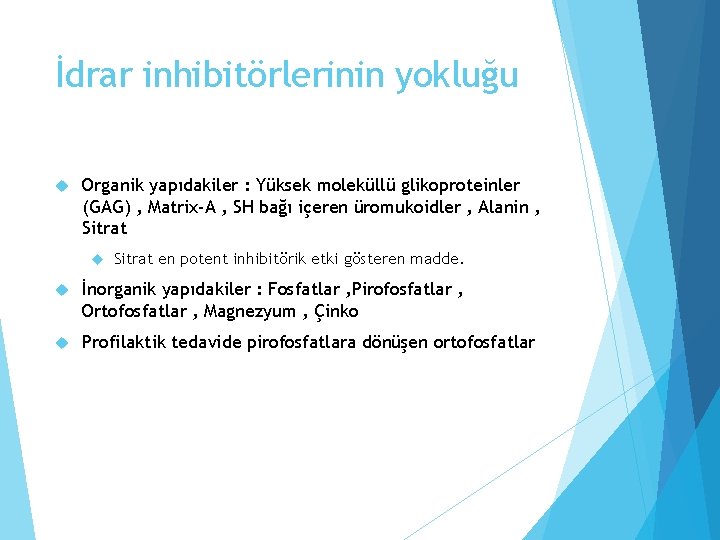 İdrar inhibitörlerinin yokluğu

Organik yapıdakiler : Yüksek moleküllü glikoproteinler (GAG) , Matrix-A , SH bağı içeren üromukoidler , Alanin , Sitrat

Sitrat en potent inhibitörik etki gösteren madde.

İnorganik yapıdakiler : Fosfatlar ,Pirofosfatlar , Ortofosfatlar , Magnezyum , Çinko

Profilaktik tedavide pirofosfatlara dönüşen ortofosfatlar